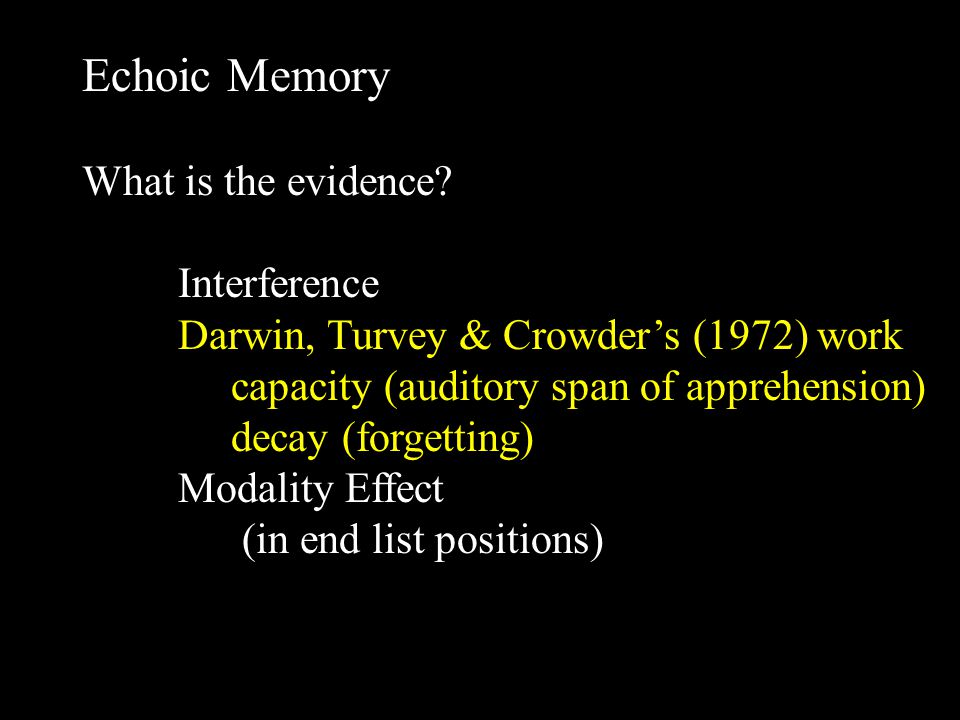 Echoic Memory

What is the evidence?

Interference
Darwin, Turvey & Crowder’s (1972) work
capacity (auditory span of apprehension)
decay (forgetting)
Modality Effect
(in end list positions)